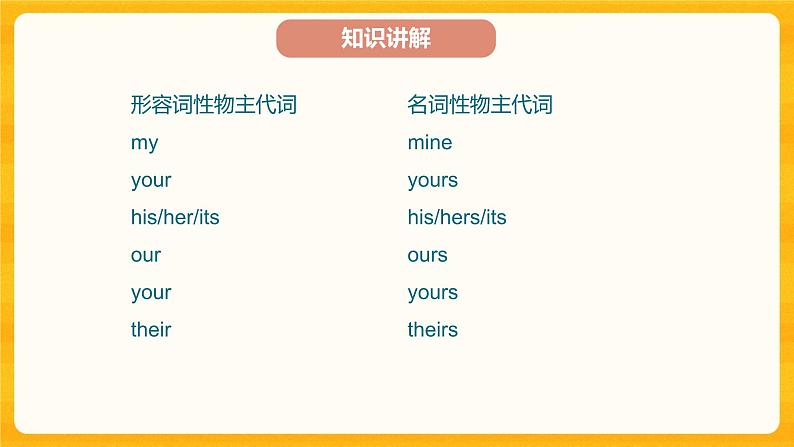 知识讲解

| 形容词性物主代词 | 名词性物主代词 |
|---|---|
| my | mine |
| your | yours |
| his/her/its | his/hers/its |
| our | ours |
| your | yours |
| their | theirs |